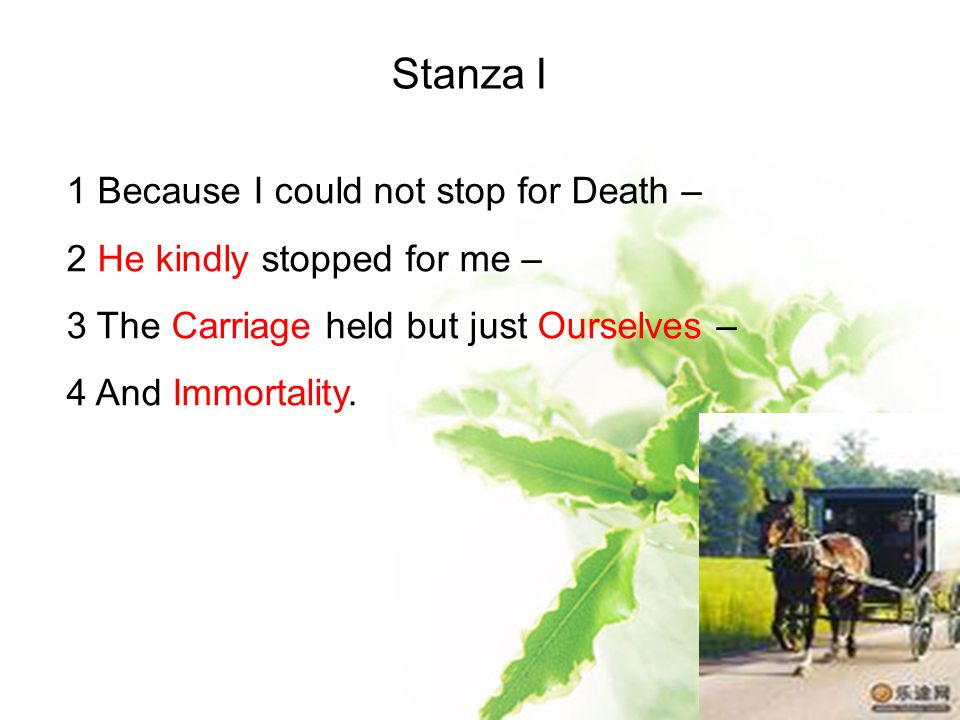 Stanza I

1 Because I could not stop for Death –

2 He kindly stopped for me –

3 The Carriage held but just Ourselves –

4 And Immortality.

乐途网